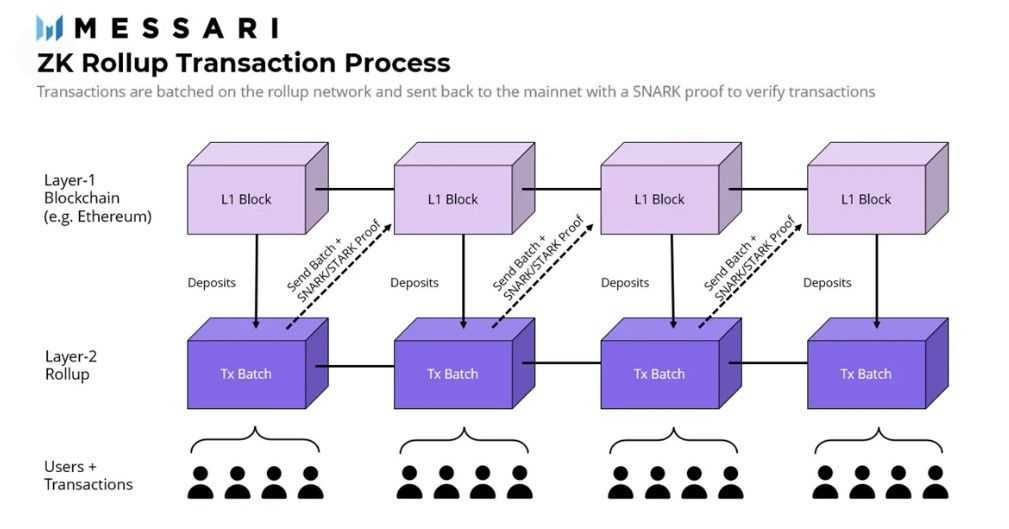 MESSARI

ZK Rollup Transaction Process

Transactions are batched on the rollup network and sent back to the mainnet with a SNARK proof to verify transactions

Layer-1 Blockchain (e.g. Ethereum)

L1 Block

L1 Block

L1 Block

L1 Block

Deposits

Send Batch + SNARK/STARK Proof

Deposits

Send Batch + SNARK/STARK Proof

Deposits

Send Batch + SNARK/STARK Proof

Deposits

Layer-2 Rollup

Tx Batch

Tx Batch

Tx Batch

Tx Batch

Users + Transactions